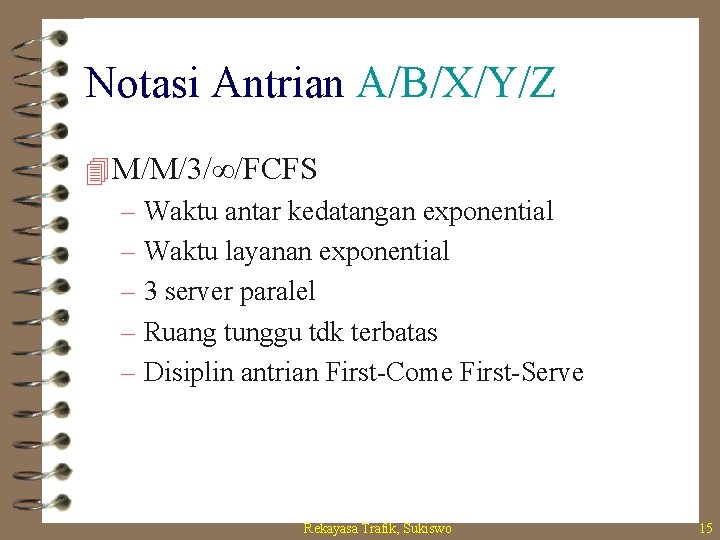 Notasi Antrian A/B/X/Y/Z

M/M/3/$\infty$/FCFS

– Waktu antar kedatangan exponential
– Waktu layanan exponential
– 3 server paralel
– Ruang tunggu tdk terbatas
– Disiplin antrian First-Come First-Serve

Rekayasa Trafik, Sukiswo

15